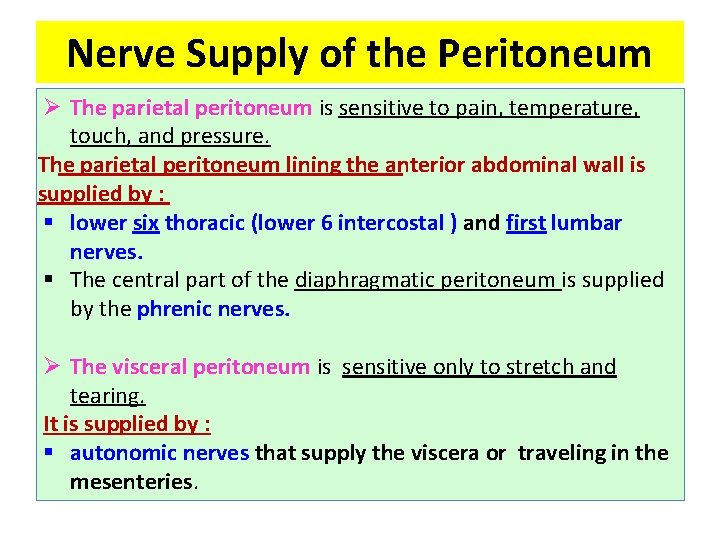 Nerve Supply of the Peritoneum

➢ The parietal peritoneum is sensitive to pain, temperature, touch, and pressure.

The parietal peritoneum lining the anterior abdominal wall is supplied by :

▪ lower six thoracic (lower 6 intercostal ) and first lumbar nerves.

▪ The central part of the diaphragmatic peritoneum is supplied by the phrenic nerves.

➢ The visceral peritoneum is sensitive only to stretch and tearing.

It is supplied by :

▪ autonomic nerves that supply the viscera or traveling in the mesenteries.